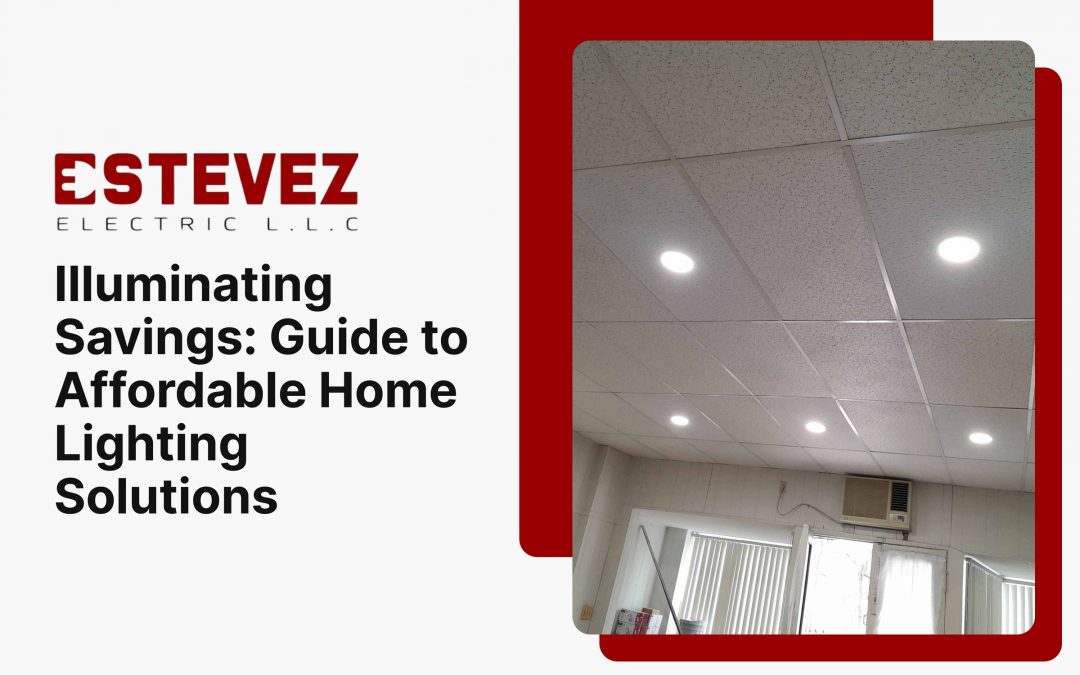 ESTEVEZ
ELECTRIC L.L.C

Illuminating Savings: Guide to Affordable Home Lighting Solutions